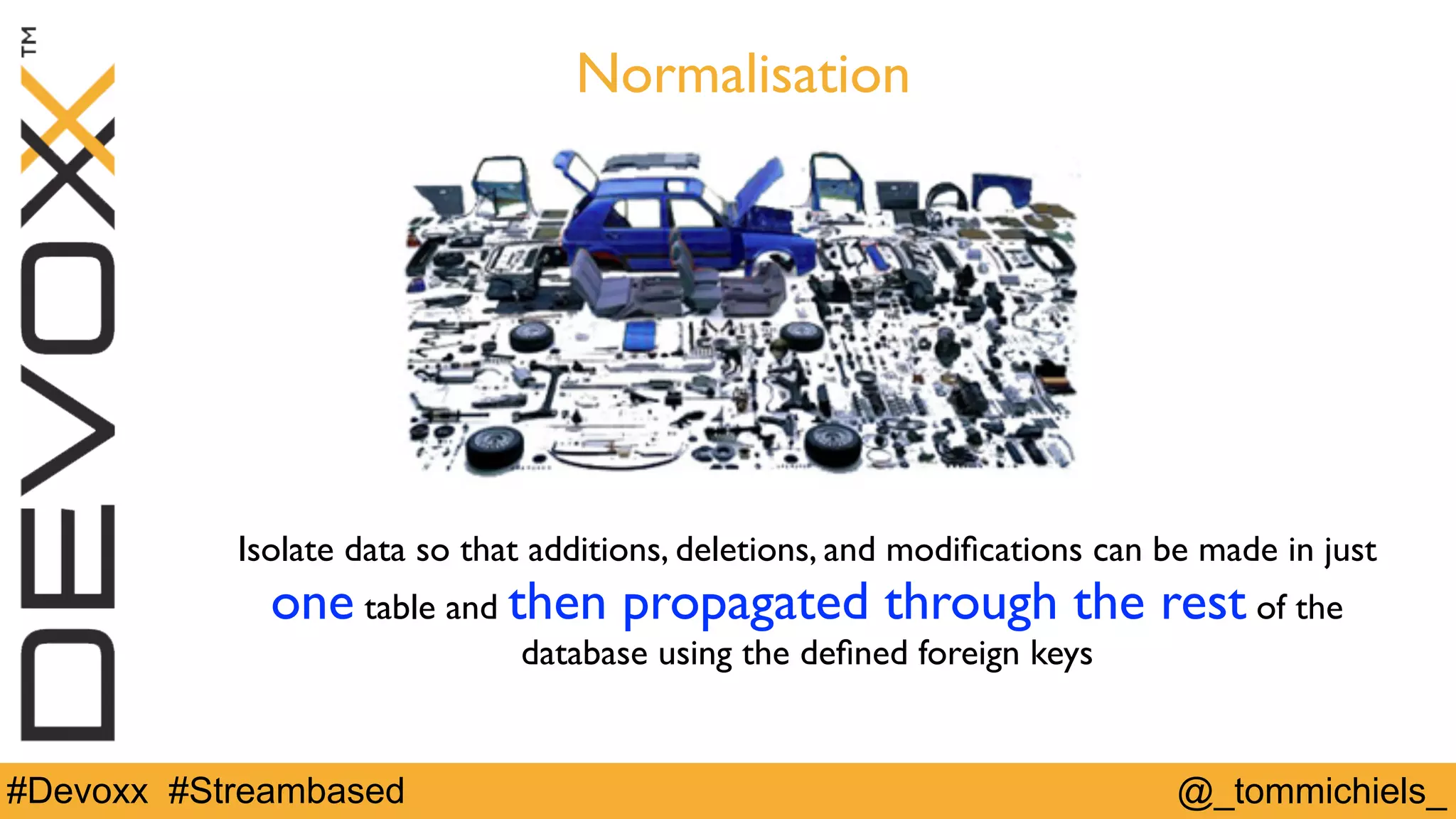 DEVOXX™

Normalisation

Isolate data so that additions, deletions, and modifications can be made in just one table and then propagated through the rest of the database using the defined foreign keys

#Devoxx #Streambased

@_tommichiels_